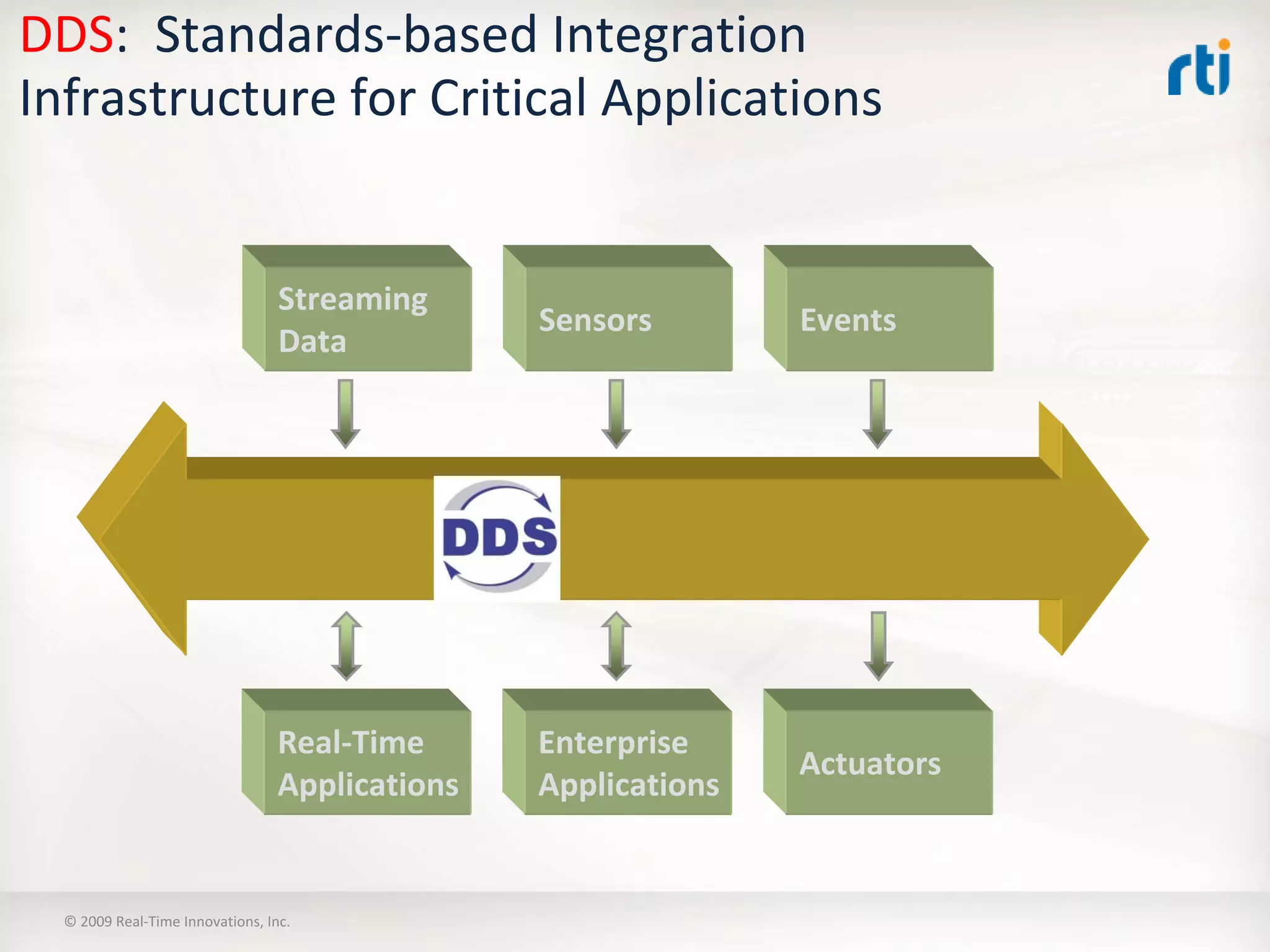 DDS: Standards-based Integration Infrastructure for Critical Applications

rti

Streaming Data

Sensors

Events

DDS

Real-Time Applications

Enterprise Applications

Actuators

© 2009 Real-Time Innovations, Inc.